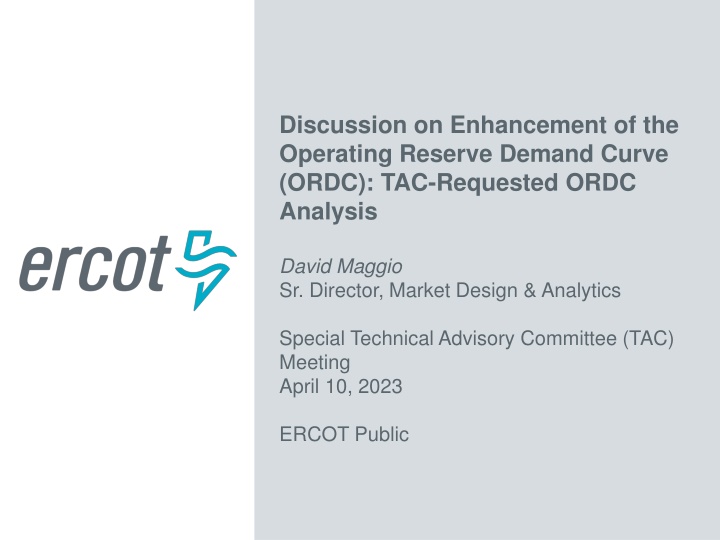 ercot

Discussion on Enhancement of the Operating Reserve Demand Curve (ORDC): TAC-Requested ORDC Analysis

David Maggio
Sr. Director, Market Design & Analytics

Special Technical Advisory Committee (TAC) Meeting
April 10, 2023

ERCOT Public